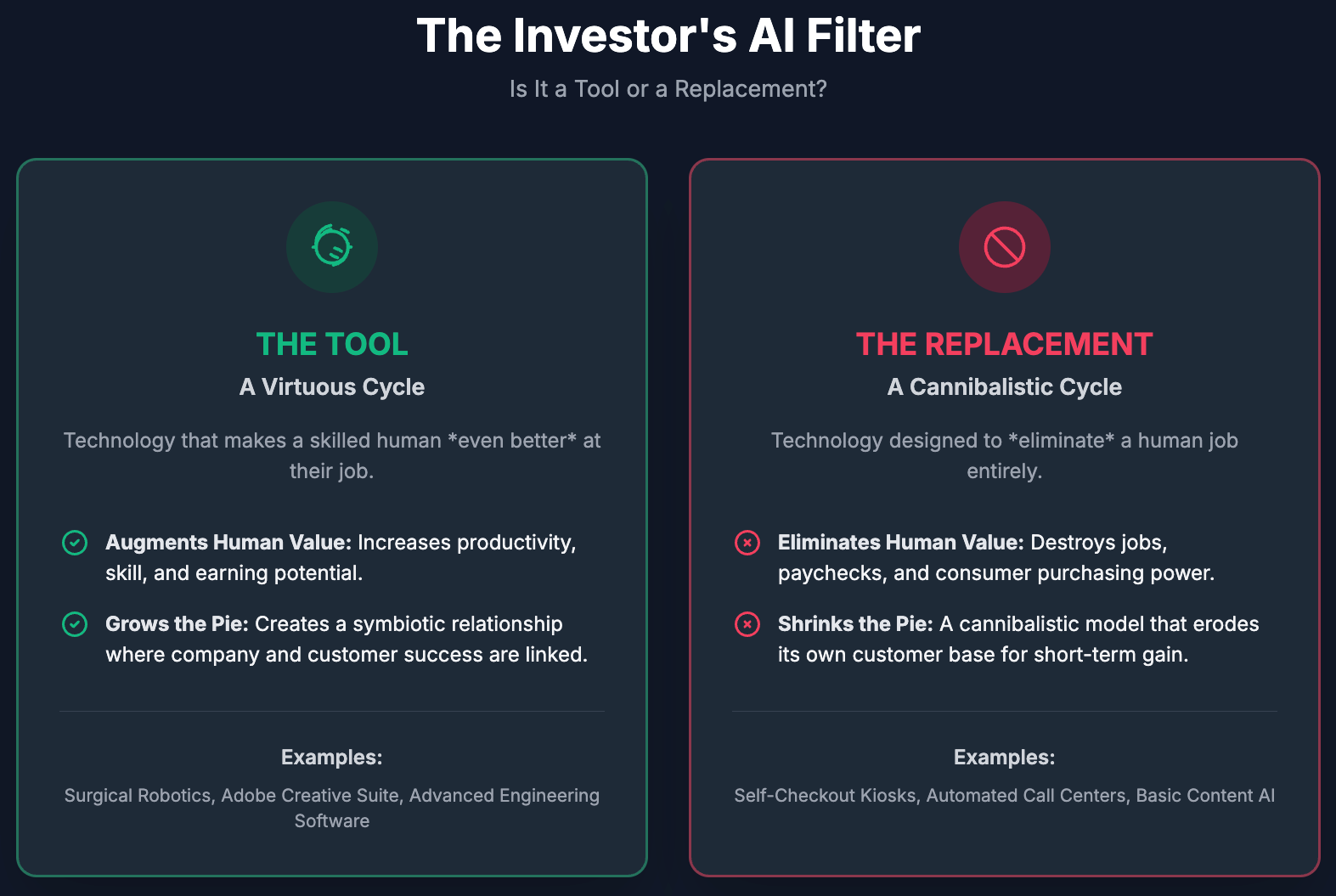 The Investor's AI Filter

Is It a Tool or a Replacement?

THE TOOL

A Virtuous Cycle

Technology that makes a skilled human *even better* at their job.

Augments Human Value: Increases productivity, skill, and earning potential.

Grows the Pie: Creates a symbiotic relationship where company and customer success are linked.

Examples:

Surgical Robotics, Adobe Creative Suite, Advanced Engineering Software

THE REPLACEMENT

A Cannibalistic Cycle

Technology designed to *eliminate* a human job entirely.

Eliminates Human Value: Destroys jobs, paychecks, and consumer purchasing power.

Shrinks the Pie: A cannibalistic model that erodes its own customer base for short-term gain.

Examples:

Self-Checkout Kiosks, Automated Call Centers, Basic Content AI